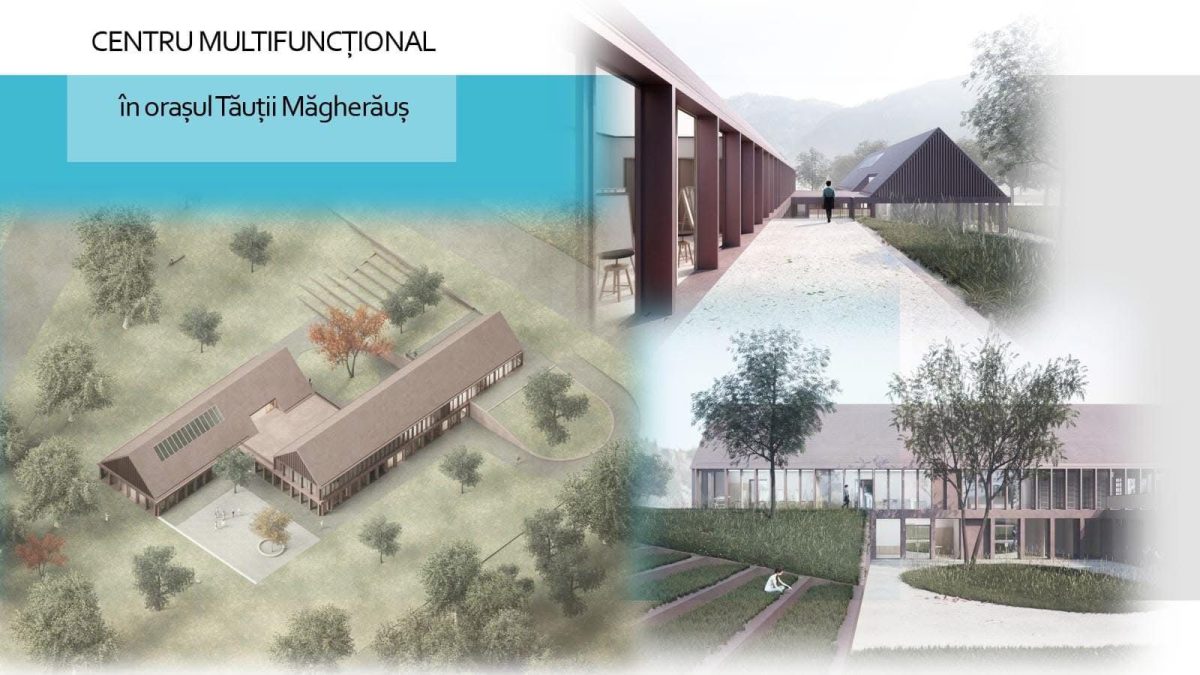 CENTRU MULTIFUNCȚIONAL

în orașul Tăuții Măgherăuș